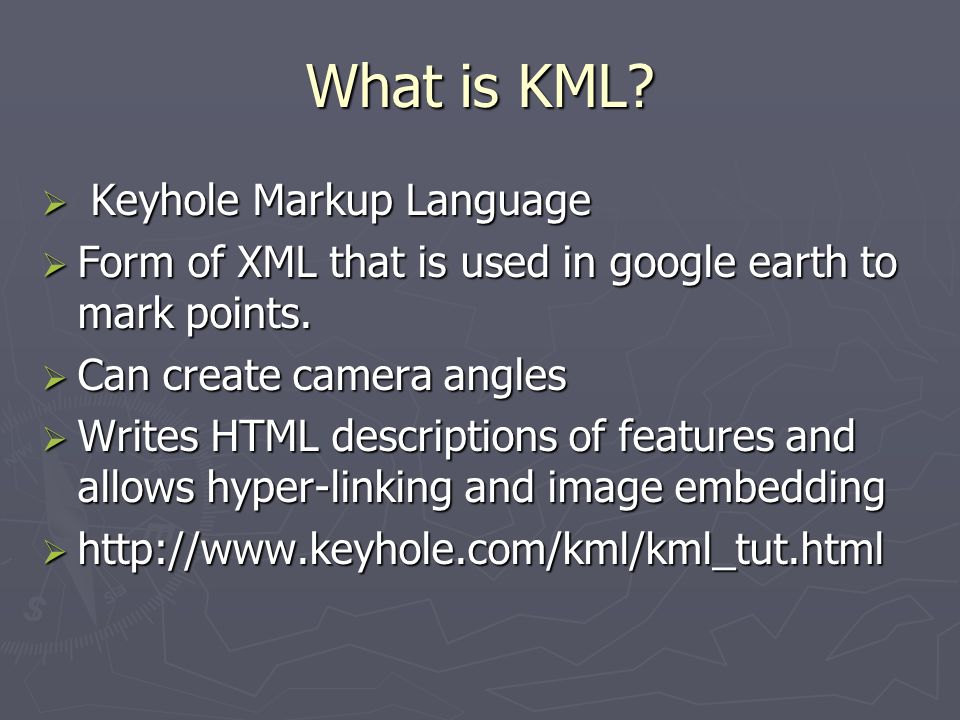 What is KML?

➢ Keyhole Markup Language

➢ Form of XML that is used in google earth to mark points.

➢ Can create camera angles

➢ Writes HTML descriptions of features and allows hyper-linking and image embedding

➢ http://www.keyhole.com/kml/kml_tut.html